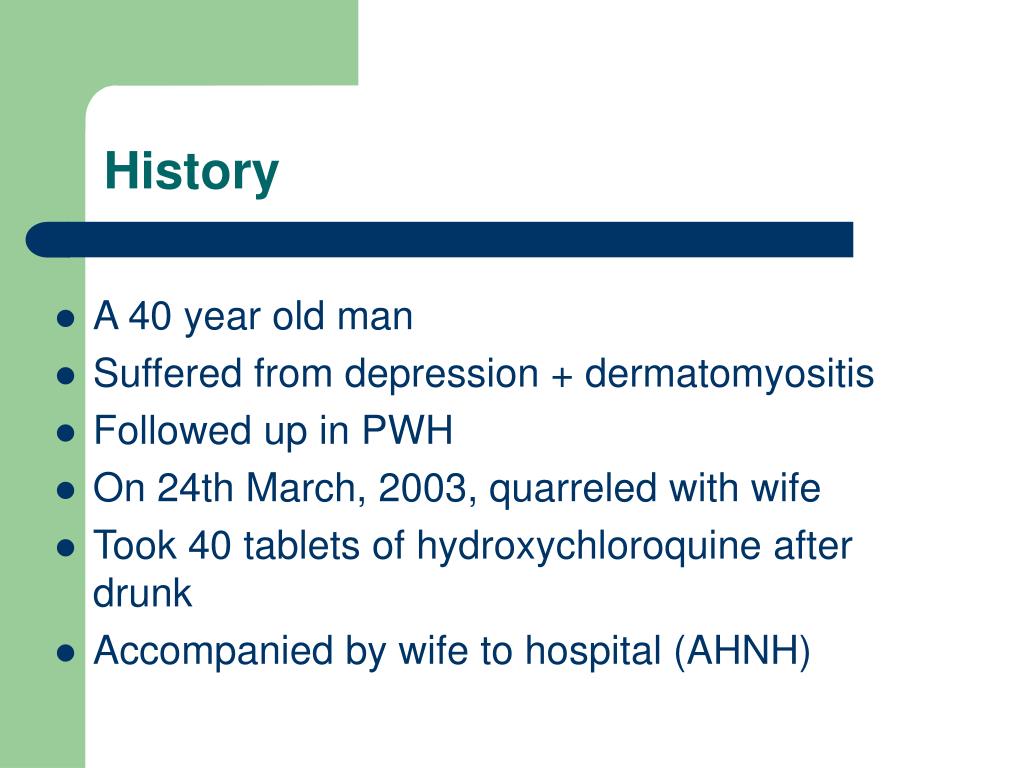 History

- A 40 year old man
- Suffered from depression + dermatomyositis
- Followed up in PWH
- On 24th March, 2003, quarreled with wife
- Took 40 tablets of hydroxychloroquine after drunk
- Accompanied by wife to hospital (AHNH)